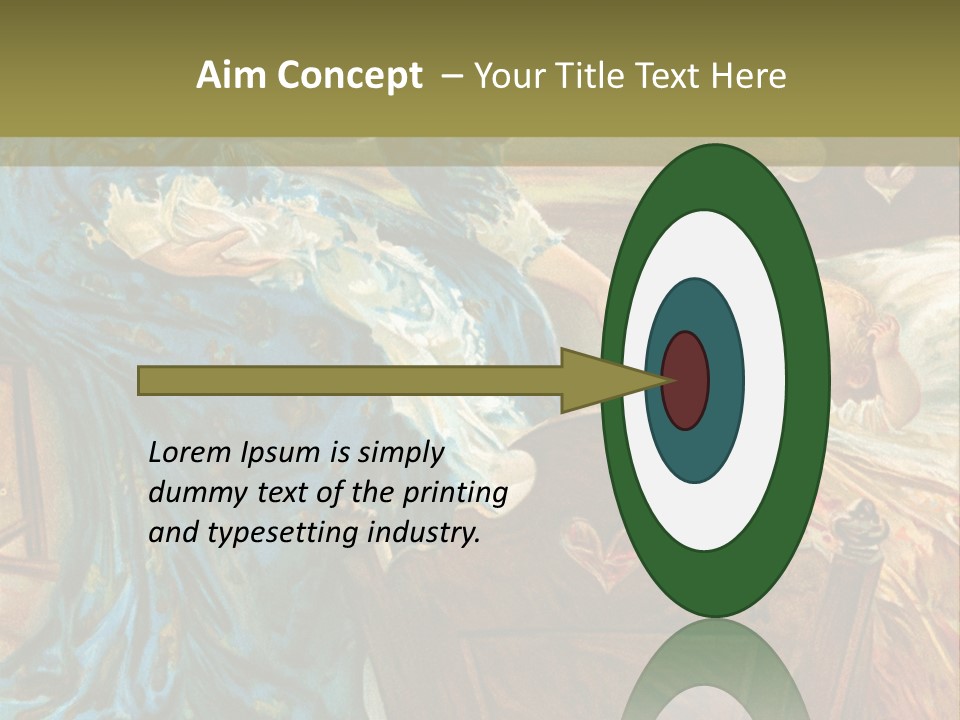 Aim Concept – Your Title Text Here

Lorem Ipsum is simply dummy text of the printing and typesetting industry.